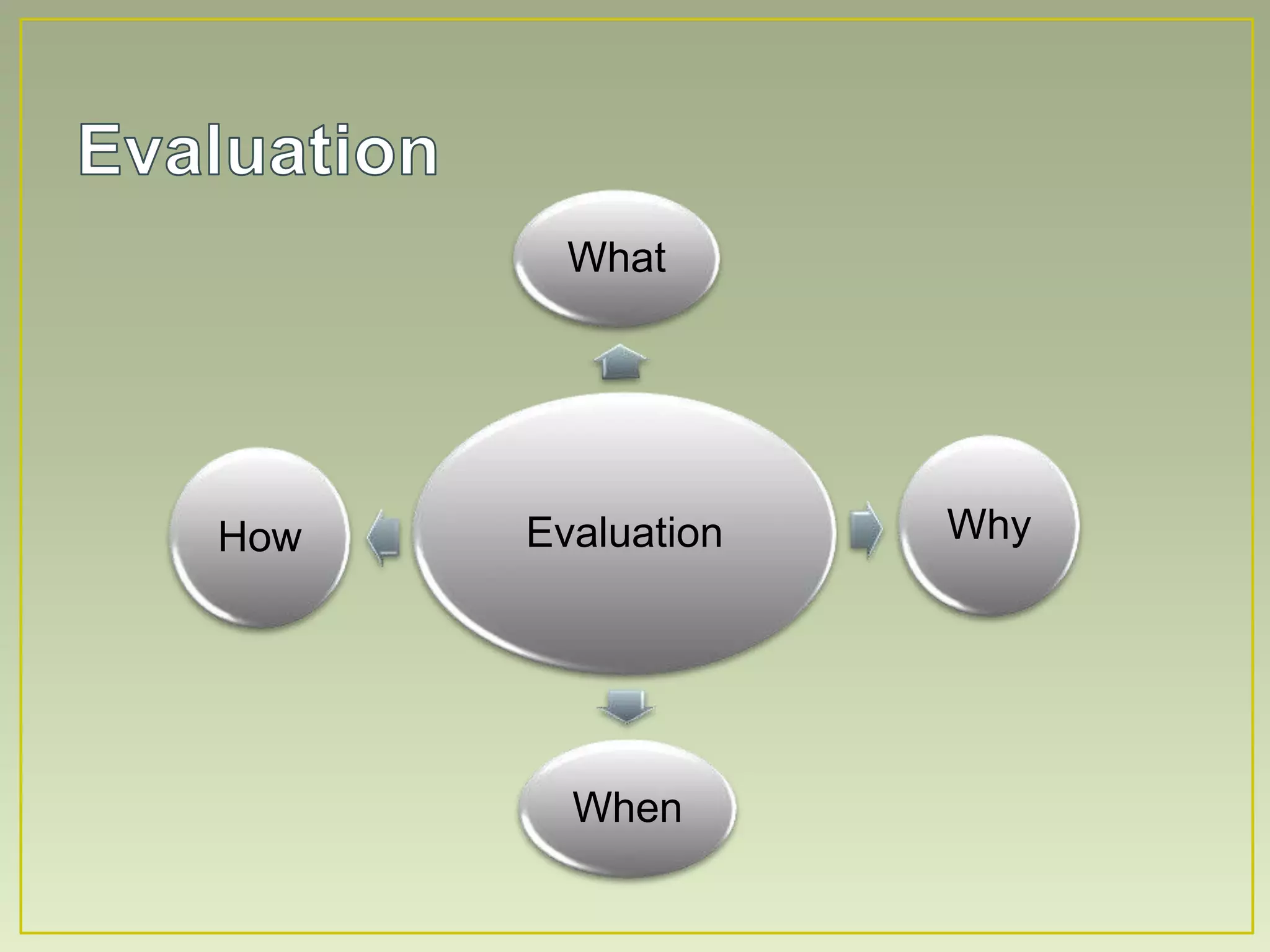 Evaluation

What

How

Evaluation

Why

When